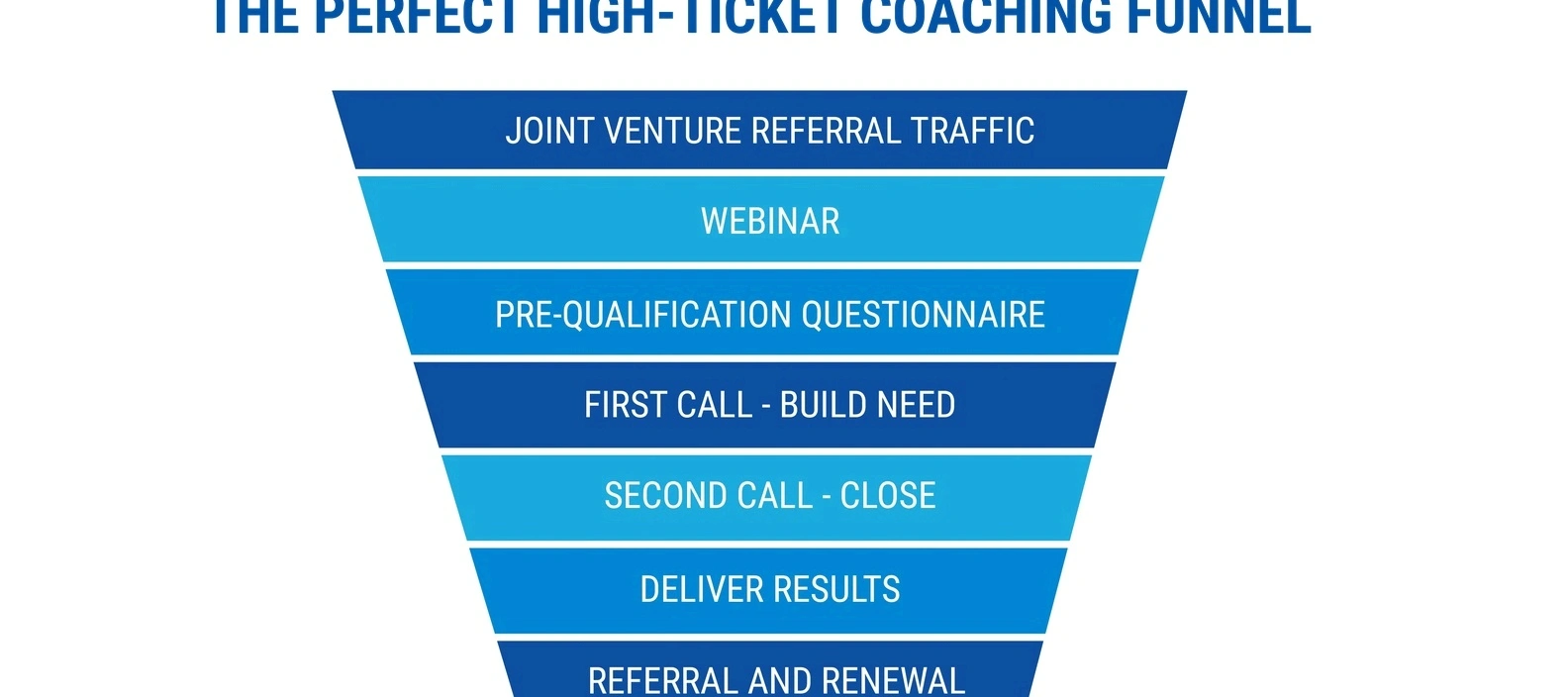 THE PERFECT HIGH-TICKET COACHING FUNNEL

JOINT VENTURE REFERRAL TRAFFIC

WEBINAR

PRE-QUALIFICATION QUESTIONNAIRE

FIRST CALL - BUILD NEED

SECOND CALL - CLOSE

DELIVER RESULTS

REFERRAL AND RENEWAL